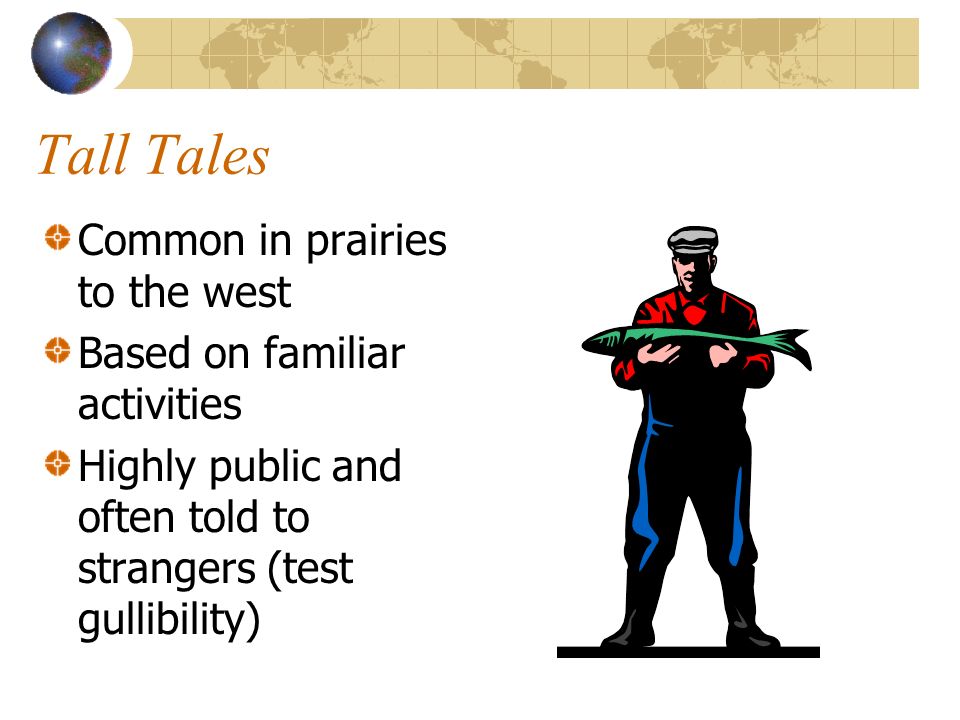 Tall Tales

Common in prairies to the west

Based on familiar activities

Highly public and often told to strangers (test gullibility)